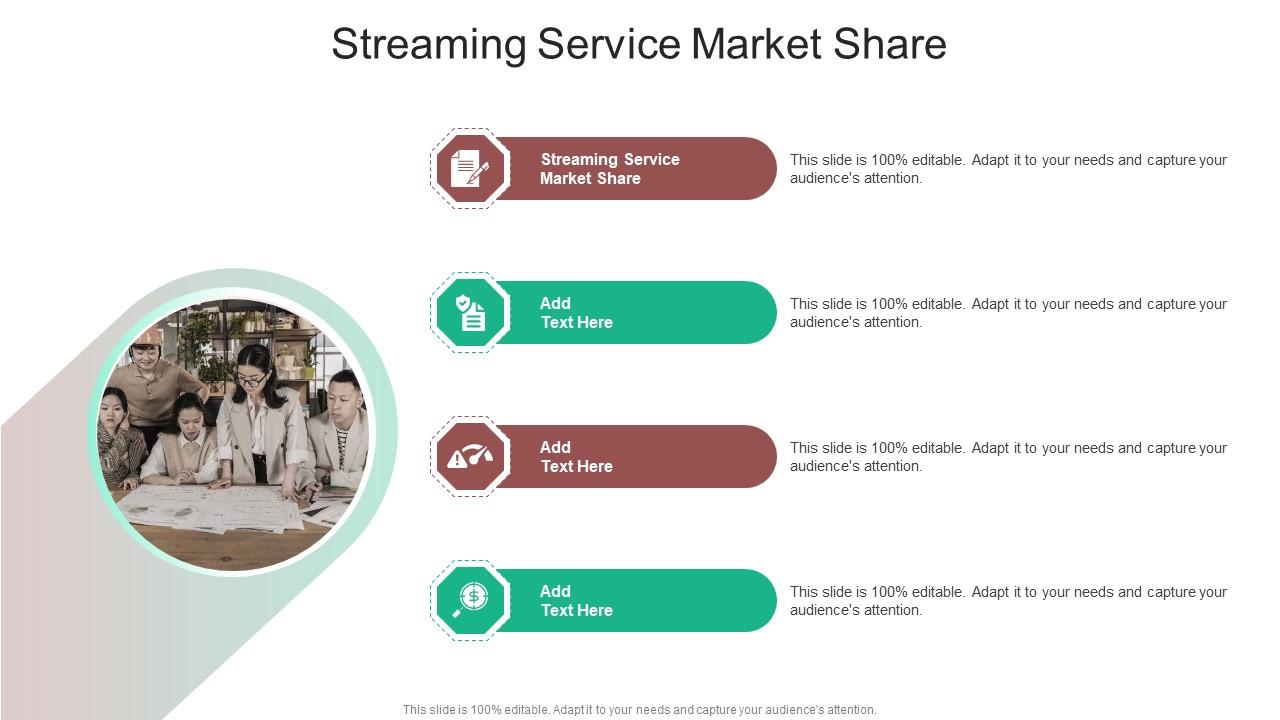 Streaming Service Market Share

Streaming Service Market Share

This slide is 100% editable. Adapt it to your needs and capture your audience's attention.

Add Text Here

This slide is 100% editable. Adapt it to your needs and capture your audience's attention.

Add Text Here

This slide is 100% editable. Adapt it to your needs and capture your audience's attention.

Add Text Here

This slide is 100% editable. Adapt it to your needs and capture your audience's attention.

This slide is 100% editable. Adapt it to your needs and capture your audience's attention.